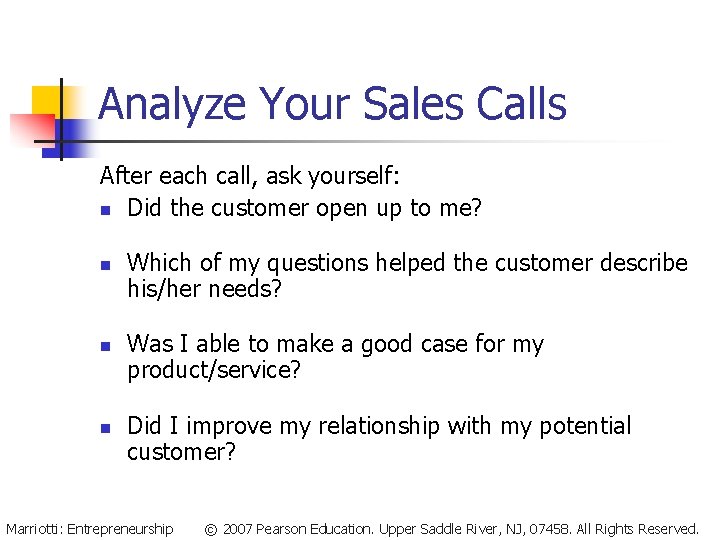 Analyze Your Sales Calls

After each call, ask yourself:

- Did the customer open up to me?

- Which of my questions helped the customer describe his/her needs?

- Was I able to make a good case for my product/service?

- Did I improve my relationship with my potential customer?

Marriotti: Entrepreneurship © 2007 Pearson Education. Upper Saddle River, NJ, 07458. All Rights Reserved.